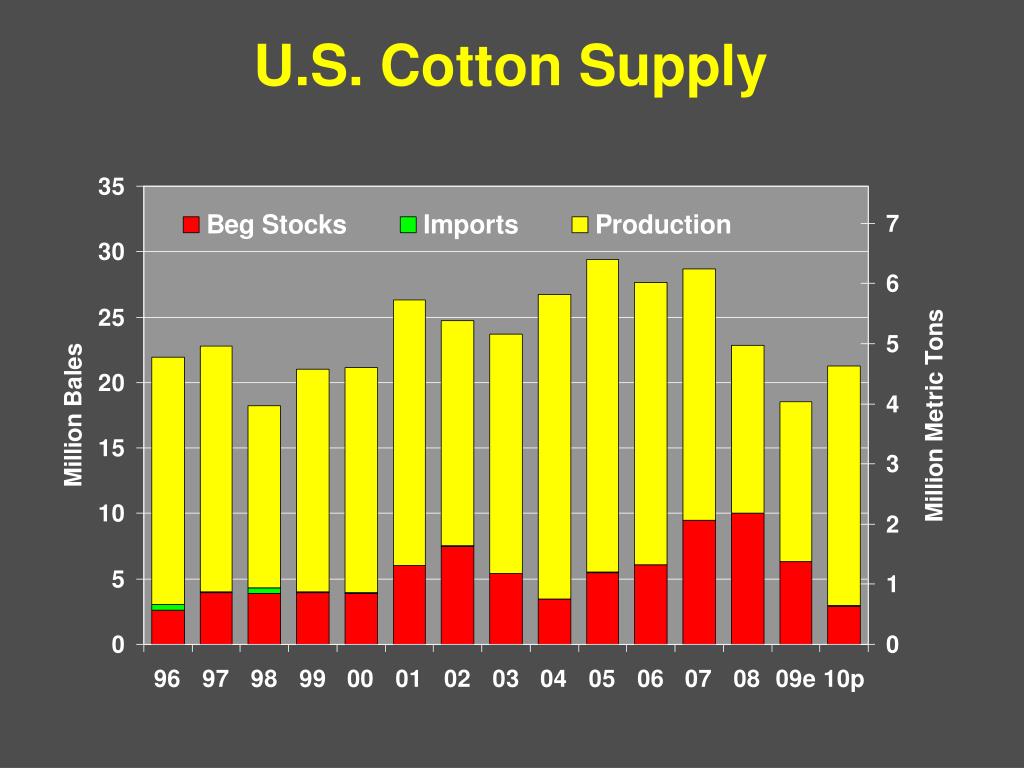 U.S. Cotton Supply

Beg Stocks
Imports
Production

Million Bales
35
30
25
20
15
10
5
0

Million Metric Tons
7
6
5
4
3
2
1
0

96 97 98 99 00 01 02 03 04 05 06 07 08 09e 10p